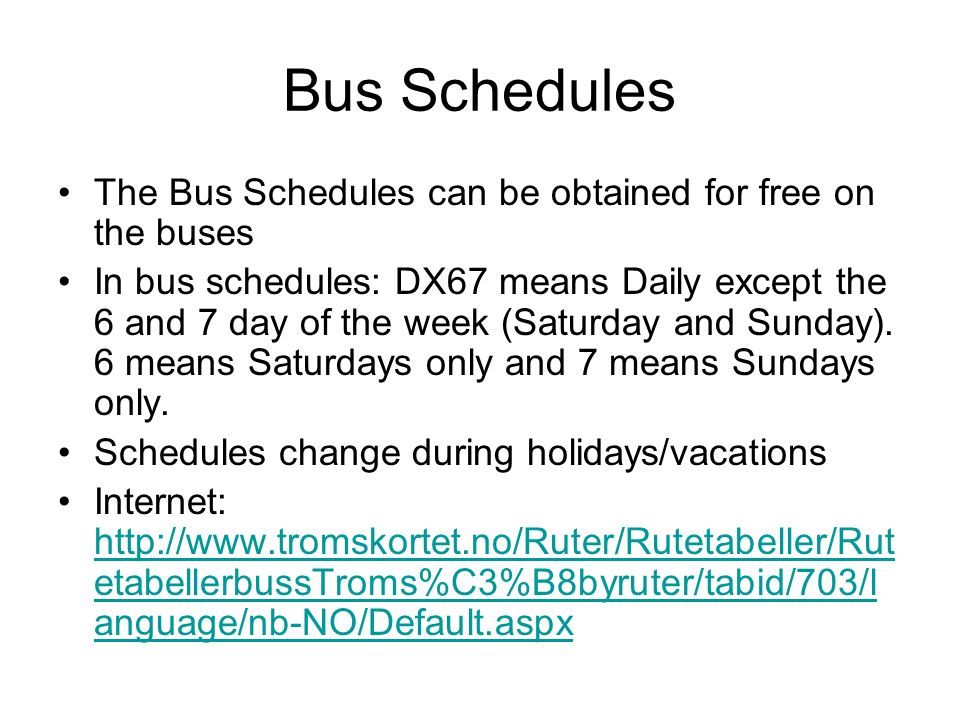 Bus Schedules

• The Bus Schedules can be obtained for free on the buses

• In bus schedules: DX67 means Daily except the 6 and 7 day of the week (Saturday and Sunday). 6 means Saturdays only and 7 means Sundays only.

• Schedules change during holidays/vacations

• Internet: http://www.tromskortet.no/Ruter/Rutetabeller/RutetabellerbussTroms%C3%B8byruter/tabid/703/language/nb-NO/Default.aspx